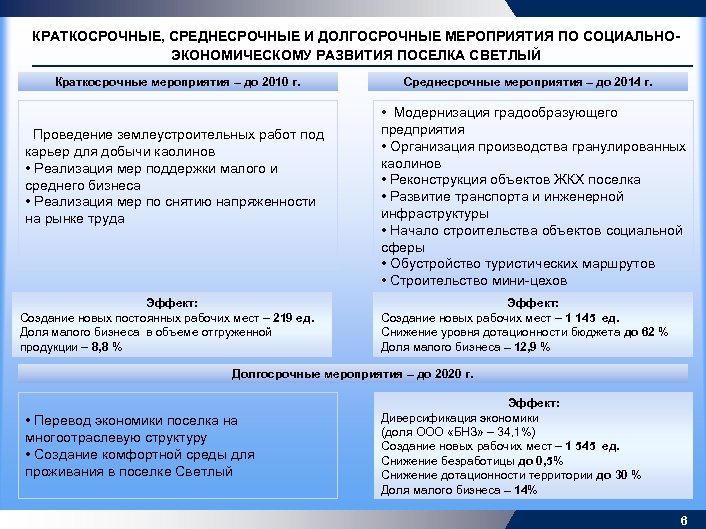 КРАТКОСРОЧНЫЕ, СРЕДНЕСРОЧНЫЕ И ДОЛГОСРОЧНЫЕ МЕРОПРИЯТИЯ ПО СОЦИАЛЬНО-ЭКОНОМИЧЕСКОМУ РАЗВИТИЯ ПОСЕЛКА СВЕТЛЫЙ

Краткосрочные мероприятия – до 2010 г.

Проведение землеустроительных работ под карьер для добычи каолинов
• Реализация мер поддержки малого и среднего бизнеса
• Реализация мер по снятию напряженности на рынке труда

Эффект:
Создание новых постоянных рабочих мест – 219 ед.
Доля малого бизнеса в объеме отгруженной продукции – 8,8 %

Среднесрочные мероприятия – до 2014 г.

• Модернизация градообразующего предприятия
• Организация производства гранулированных каолинов
• Реконструкция объектов ЖКХ поселка
• Развитие транспорта и инженерной инфраструктуры
• Начало строительства объектов социальной сферы
• Обустройство туристических маршрутов
• Строительство мини-цехов

Эффект:
Создание новых рабочих мест – 1 145 ед.
Снижение уровня дотационности бюджета до 62 %
Доля малого бизнеса – 12,9 %

Долгосрочные мероприятия – до 2020 г.

• Перевод экономики поселка на многоотраслевую структуру
• Создание комфортной среды для проживания в поселке Светлый

Эффект:
Диверсификация экономики (доля ООО «БНЗ» – 34,1%)
Создание новых рабочих мест – 1 545 ед.
Снижение безработицы до 0,5%
Снижение дотационности территории до 30 %
Доля малого бизнеса – 14%

6